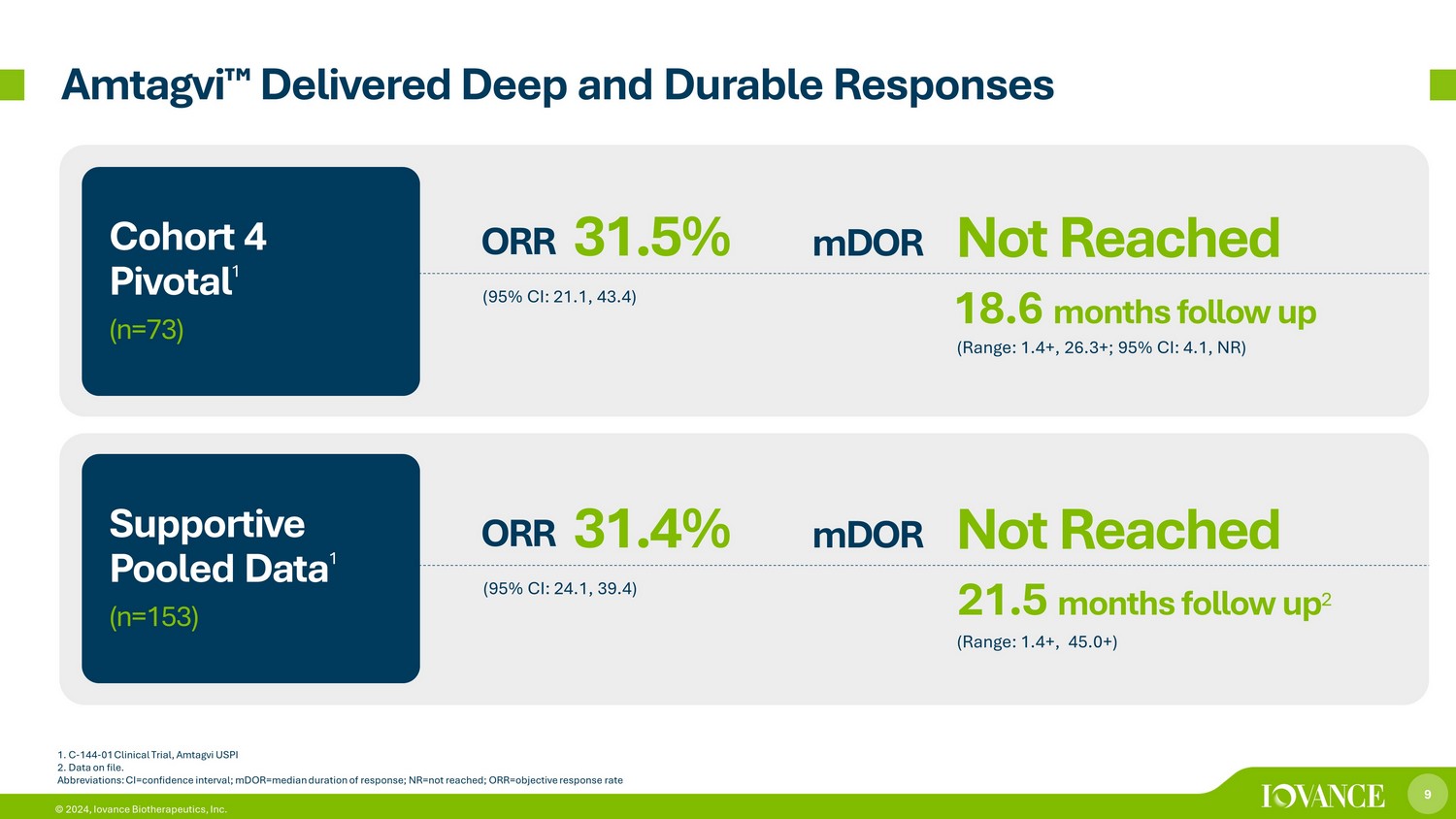 Amtagvi™ Delivered Deep and Durable Responses

Cohort 4 Pivotal$^1$
(n=73)

ORR 31.5%
(95% CI: 21.1, 43.4)

mDOR Not Reached
18.6 months follow up
(Range: 1.4+, 26.3+; 95% CI: 4.1, NR)

Supportive Pooled Data$^1$
(n=153)

ORR 31.4%
(95% CI: 24.1, 39.4)

mDOR Not Reached
21.5 months follow up$^2$
(Range: 1.4+, 45.0+)

1. C-144-01 Clinical Trial, Amtagvi USPI
2. Data on file.
Abbreviations: CI=confidence interval; mDOR=median duration of response; NR=not reached; ORR=objective response rate

© 2024, Iovance Biotherapeutics, Inc.

IOVANCE

9